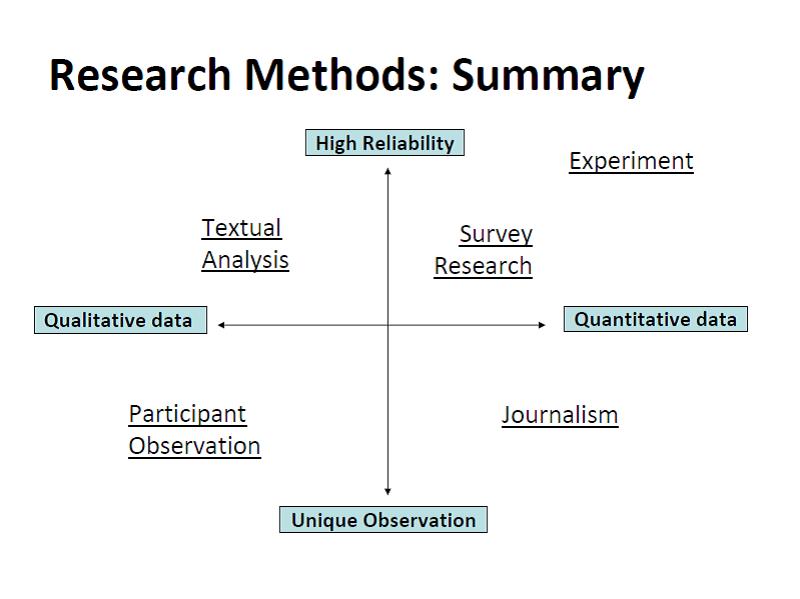 Research Methods: Summary

High Reliability

Experiment

Textual Analysis

Survey Research

Qualitative data

Quantitative data

Participant Observation

Journalism

Unique Observation